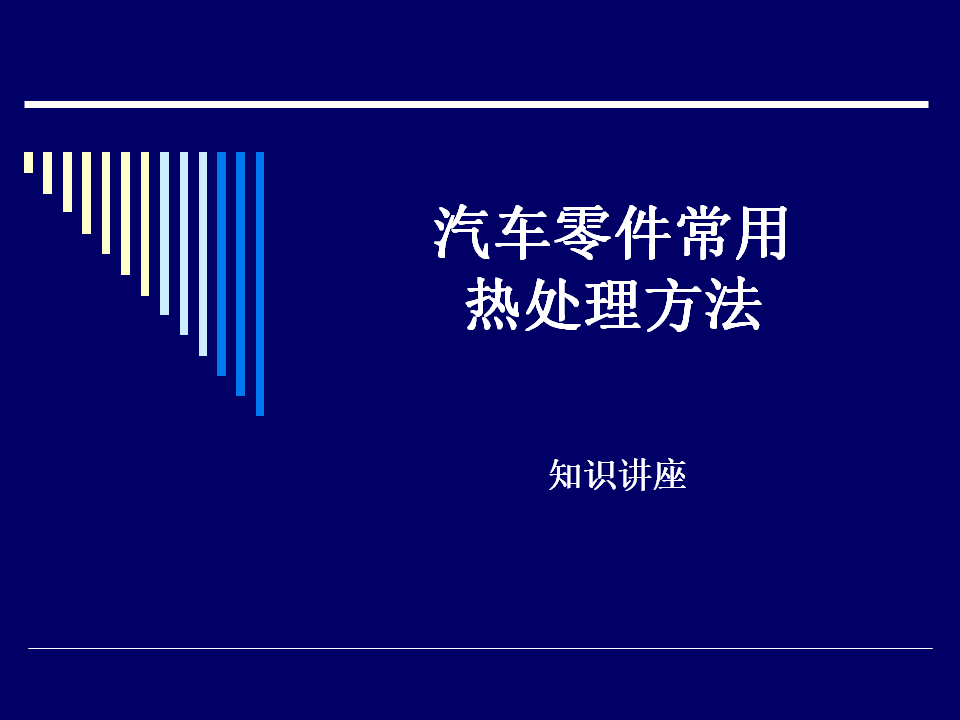 汽车零件常用热处理方法

知识讲座